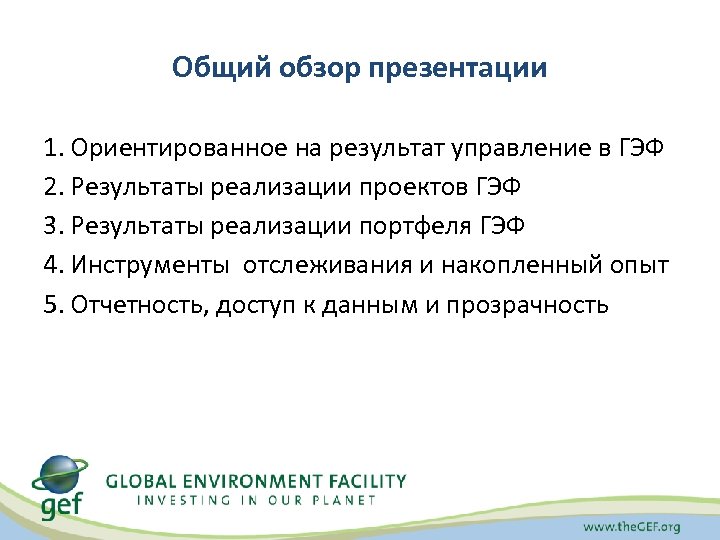 Общий обзор презентации

1. Ориентированное на результат управление в ГЭФ
2. Результаты реализации проектов ГЭФ
3. Результаты реализации портфеля ГЭФ
4. Инструменты  отслеживания и накопленный опыт
5. Отчетность, доступ к данным и прозрачность

gef
GLOBAL ENVIRONMENT FACILITY
INVESTING IN OUR PLANET

www.theGEF.org